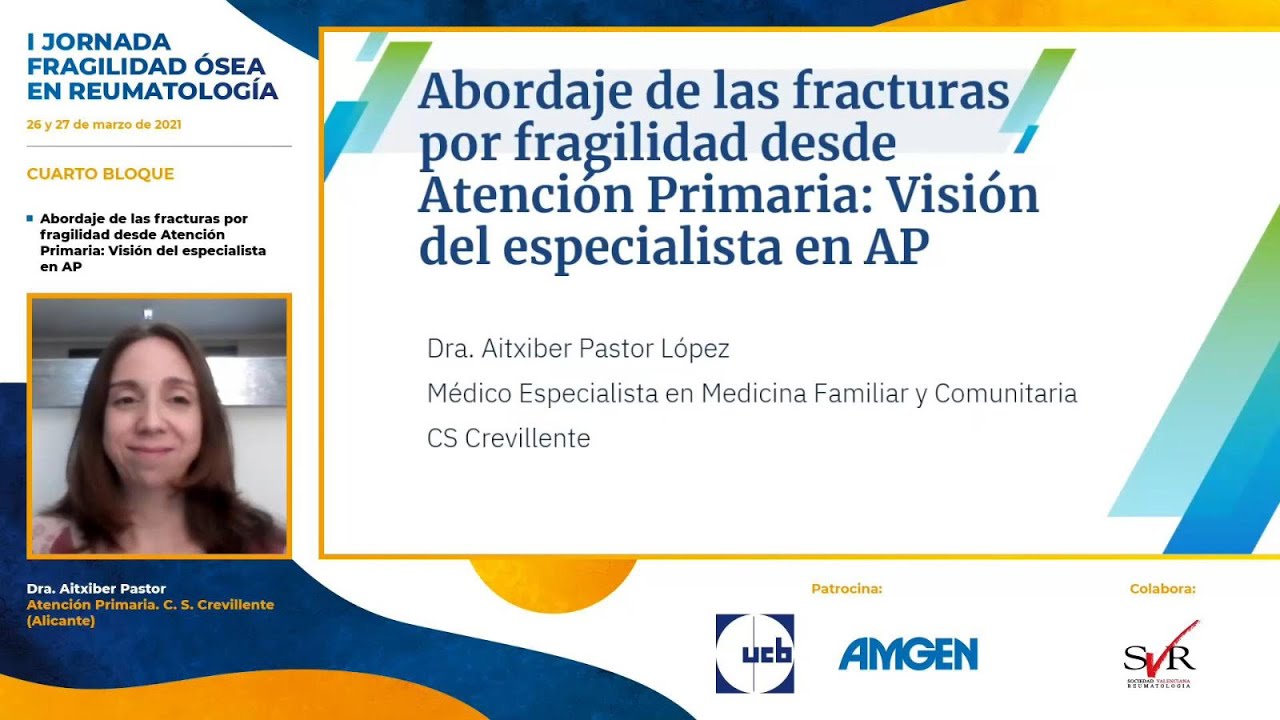 I JORNADA FRAGILIDAD ÓSEA EN REUMATOLOGÍA

26 y 27 de marzo de 2021

CUARTO BLOQUE

Abordaje de las fracturas por fragilidad desde Atención Primaria: Visión del especialista en AP

Dra. Aitxiber Pastor
Atención Primaria. C. S. Crevillente (Alicante)

Abordaje de las fracturas por fragilidad desde Atención Primaria: Visión del especialista en AP

Dra. Aitxiber Pastor López

Médico Especialista en Medicina Familiar y Comunitaria

CS Crevillente

Patrocina:

ucb

AMGEN

Colabora:

SVR
SOCIEDAD VALENCIANA REUMATOLOGÍA